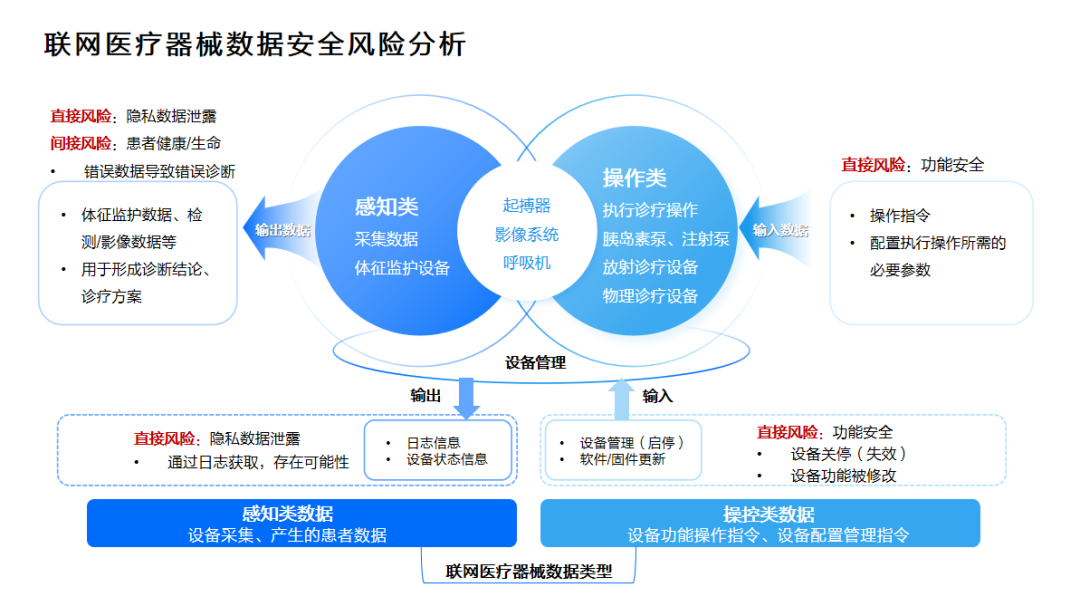 联网医疗器械数据安全风险分析

直接风险：隐私数据泄露
间接风险：患者健康/生命
• 错误数据导致错误诊断

• 体征监护数据、检测/影像数据等
• 用于形成诊断结论、诊疗方案

输出数据

感知类
采集数据
体征监护设备

起搏器
影像系统
呼吸机

操作类
执行诊疗操作
胰岛素泵、注射泵
放射诊疗设备
物理诊疗设备

输入数据

直接风险：功能安全

• 操作指令
• 配置执行操作所需的必要参数

设备管理

输出

输入

直接风险：隐私数据泄露
• 通过日志获取，存在可能性

• 日志信息
• 设备状态信息

• 设备管理（启停）
• 软件/固件更新

直接风险：功能安全
• 设备关停（失效）
• 设备功能被修改

感知类数据
设备采集、产生的患者数据

操控类数据
设备功能操作指令、设备配置管理指令

联网医疗器械数据类型